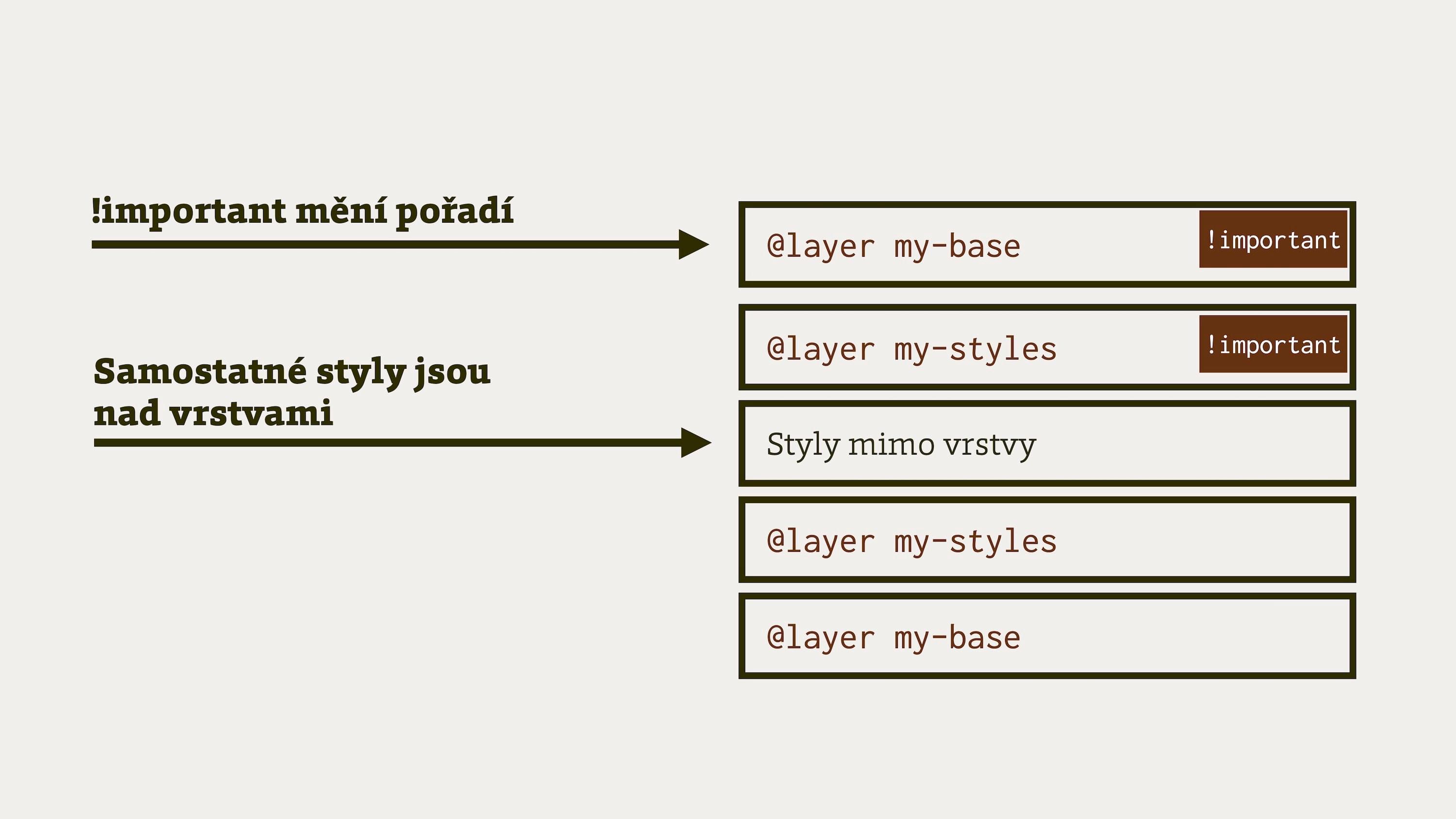 !important mění pořadí

Samostatné styly jsou nad vrstvami

@layer my-base !important

@layer my-styles !important

Styly mimo vrstvy

@layer my-styles

@layer my-base